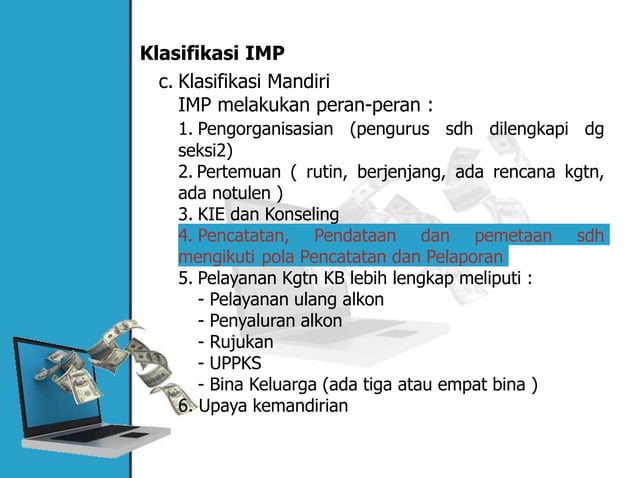 Klasifikasi IMP

c. Klasifikasi Mandiri
IMP melakukan peran-peran :
1. Pengorganisasian (pengurus sdh dilengkapi dg seksi2)
2. Pertemuan ( rutin, berjenjang, ada rencana kgtn, ada notulen )
3. KIE dan Konseling
4. Pencatatan, Pendataan dan pemetaan sdh mengikuti pola Pencatatan dan Pelaporan
5. Pelayanan Kgtn KB lebih lengkap meliputi :
- Pelayanan ulang alkon
- Penyaluran alkon
- Rujukan
- UPPKS
- Bina Keluarga (ada tiga atau empat bina )
6. Upaya kemandirian